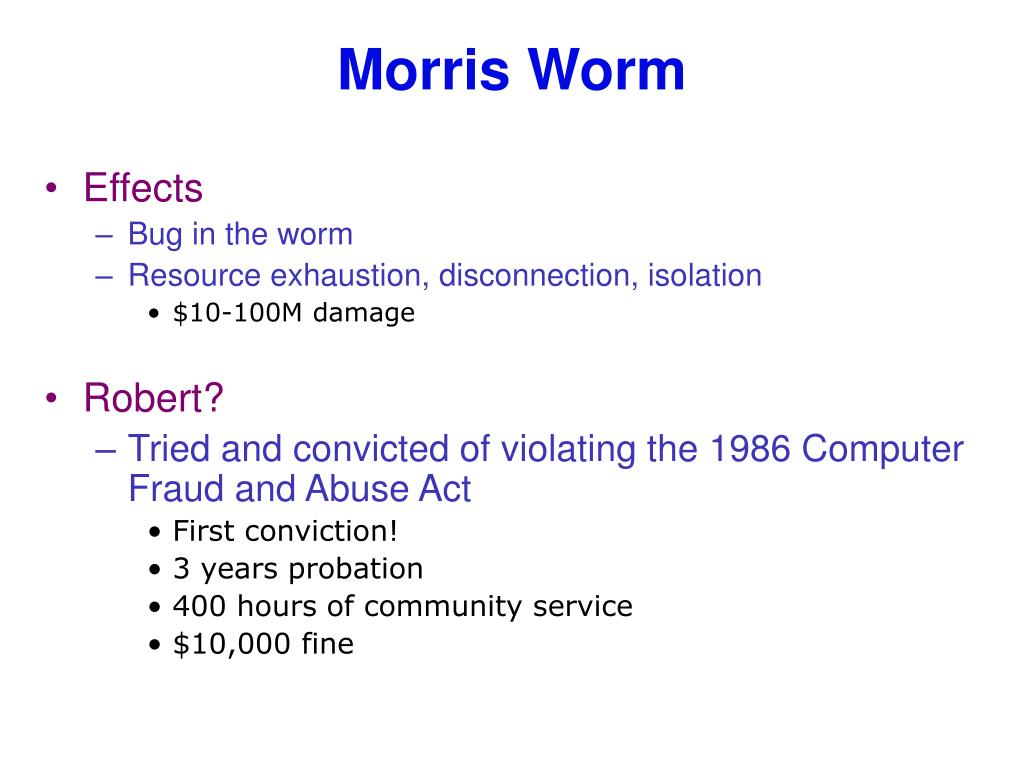 Morris Worm

• Effects
  – Bug in the worm
  – Resource exhaustion, disconnection, isolation
    • \$10-100M damage

• Robert?
  – Tried and convicted of violating the 1986 Computer Fraud and Abuse Act
    • First conviction!
    • 3 years probation
    • 400 hours of community service
    • \$10,000 fine